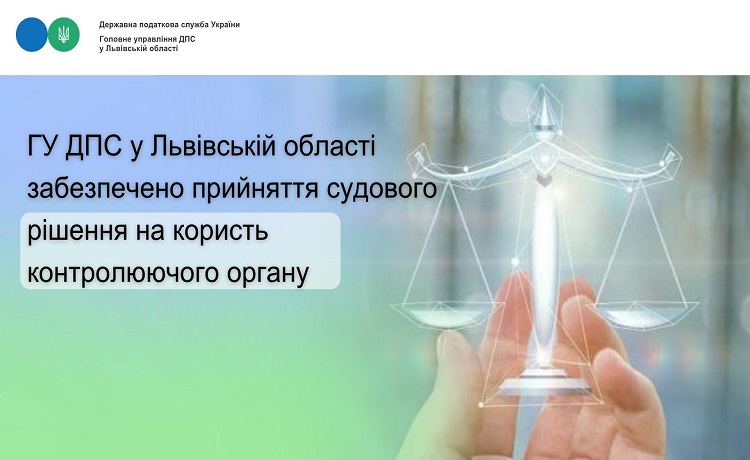 Державна податкова служба України
Головне управління ДПС
у Львівській області

ГУ ДПС у Львівській області забезпечено прийняття судового рішення на користь контролюючого органу